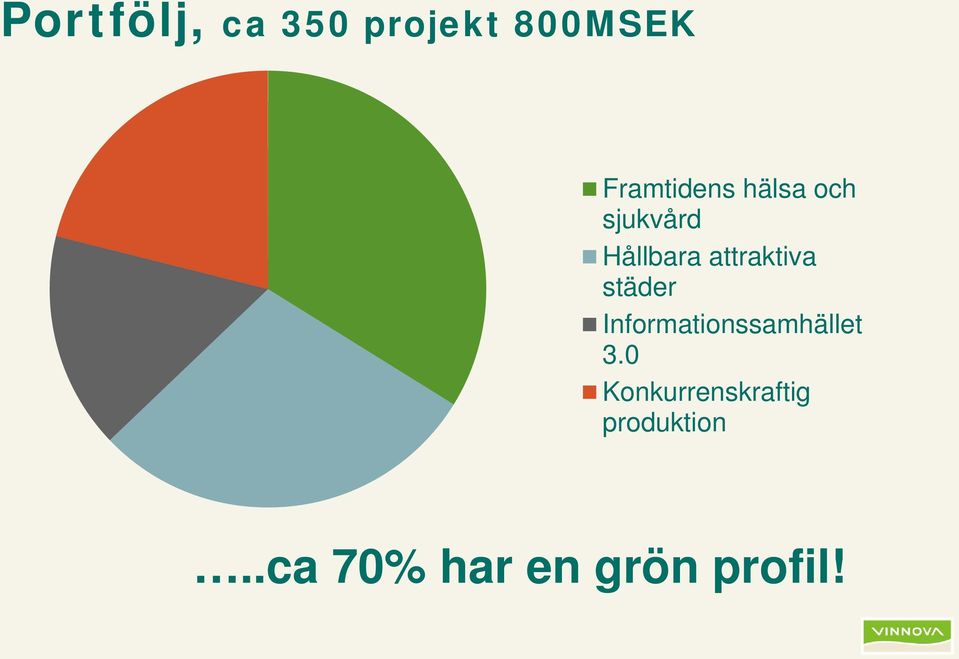 Portfölj, ca 350 projekt 800MSEK

Framtidens hälsa och sjukvård
Hållbara attraktiva städer
Informationssamhället 3.0
Konkurrenskraftig produktion

…..ca 70% har en grön profil!

VINNOVA